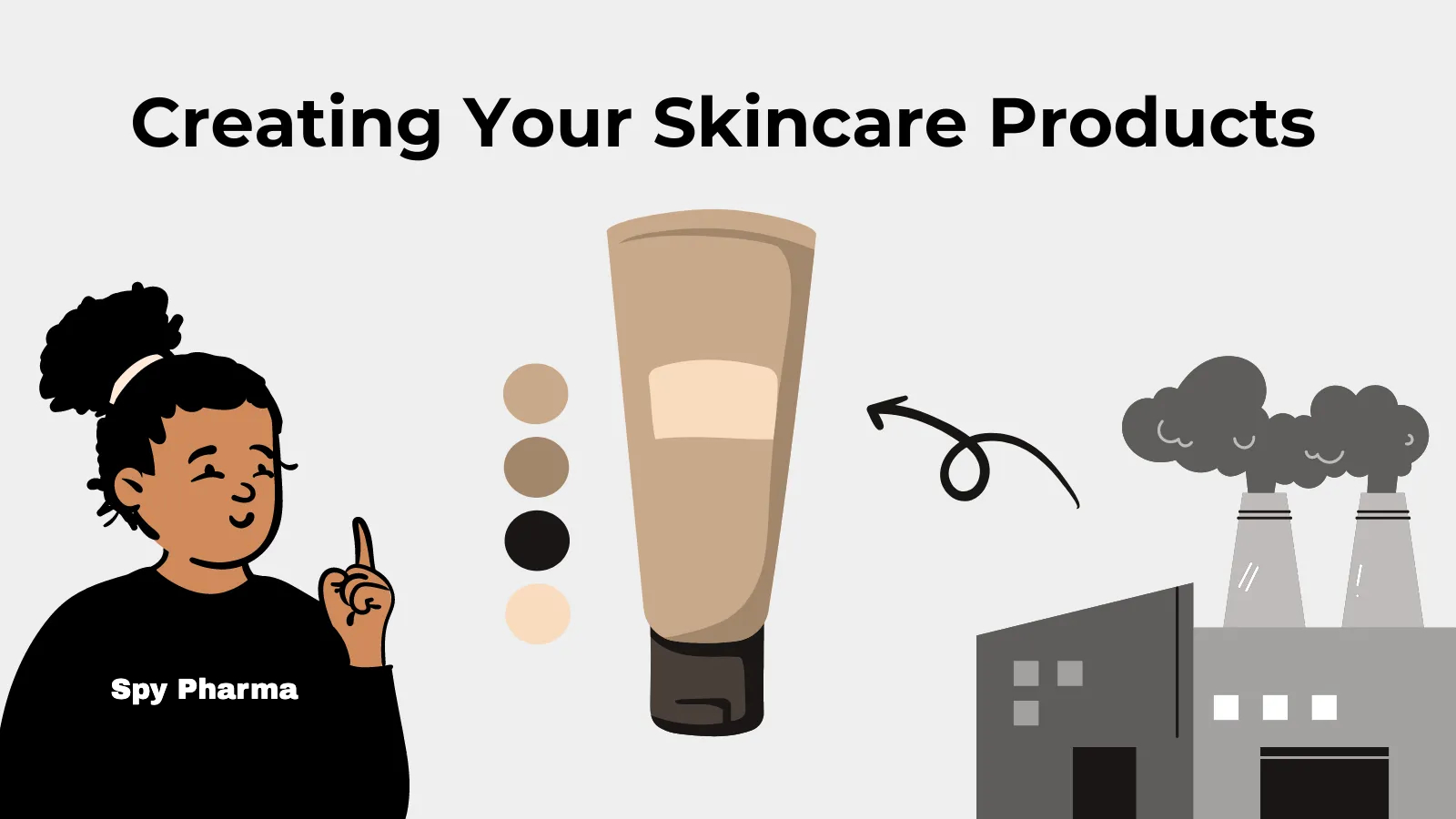 Creating Your Skincare Products

Spy Pharma